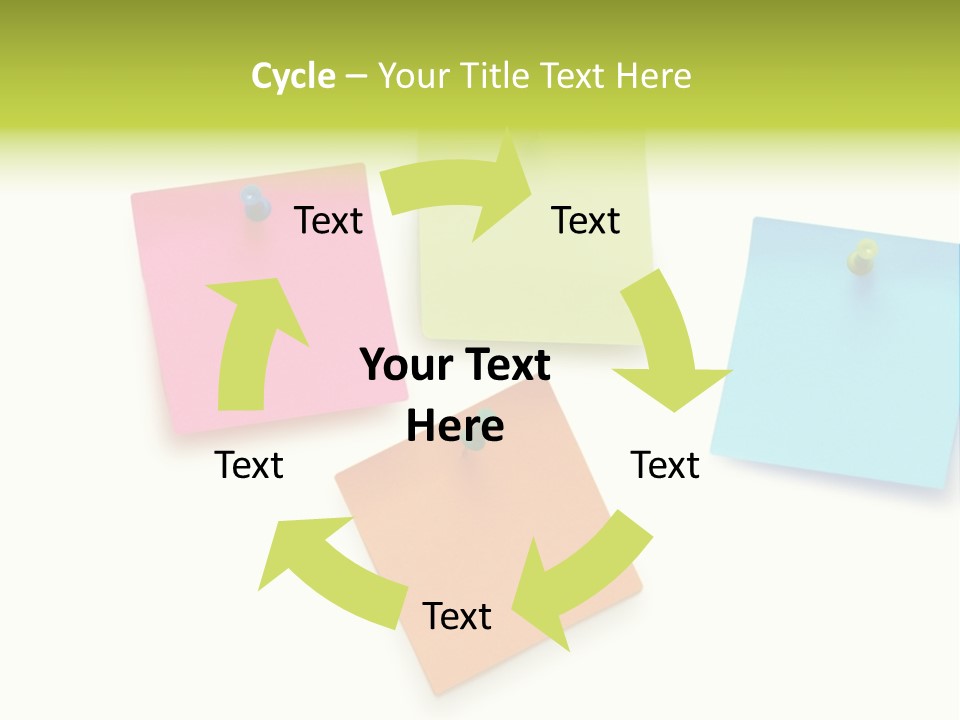 Cycle – Your Title Text Here

Text

Text

Your Text Here

Text

Text

Text